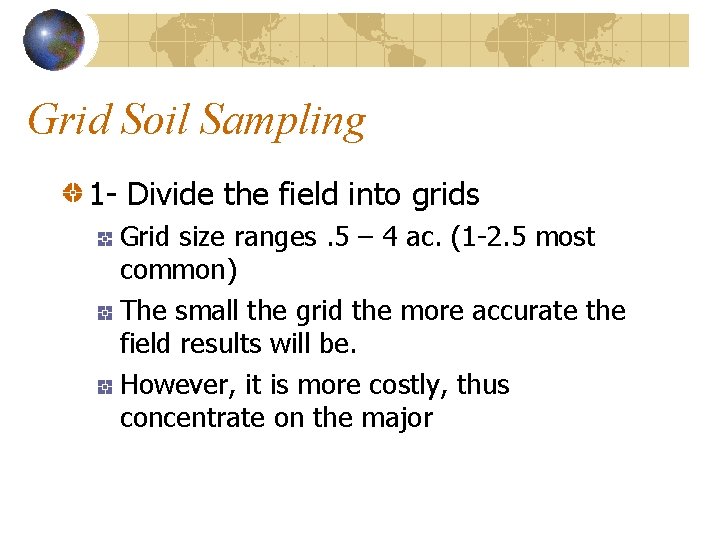 Grid Soil Sampling

1- Divide the field into grids

Grid size ranges .5 – 4 ac. (1-2.5 most common)

The small the grid the more accurate the field results will be.

However, it is more costly, thus concentrate on the major